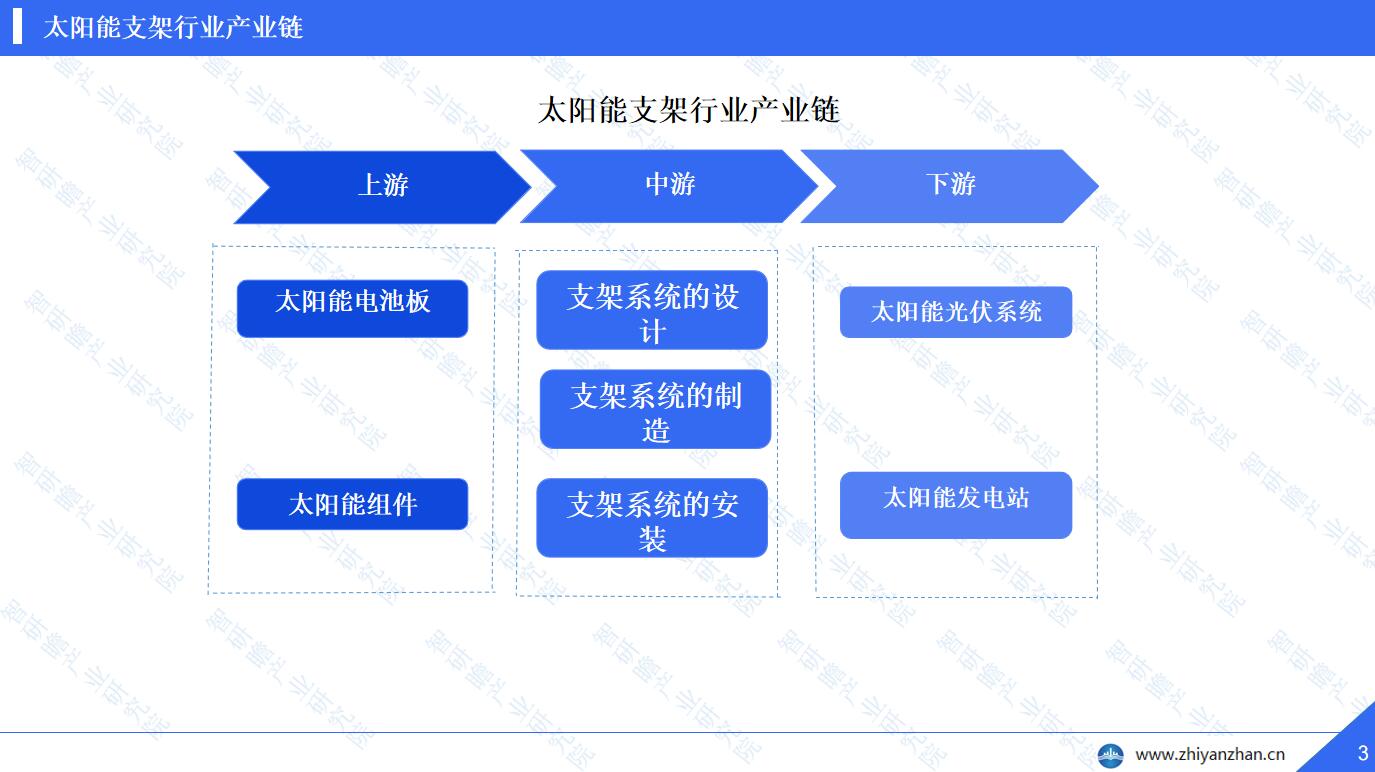 太阳能支架行业产业链

太阳能支架行业产业链

上游

中游

下游

太阳能电池板

太阳能组件

支架系统的设计

支架系统的制造

支架系统的安装

太阳能光伏系统

太阳能发电站

智研瞻产业研究院

www.zhiyanzhan.cn

3